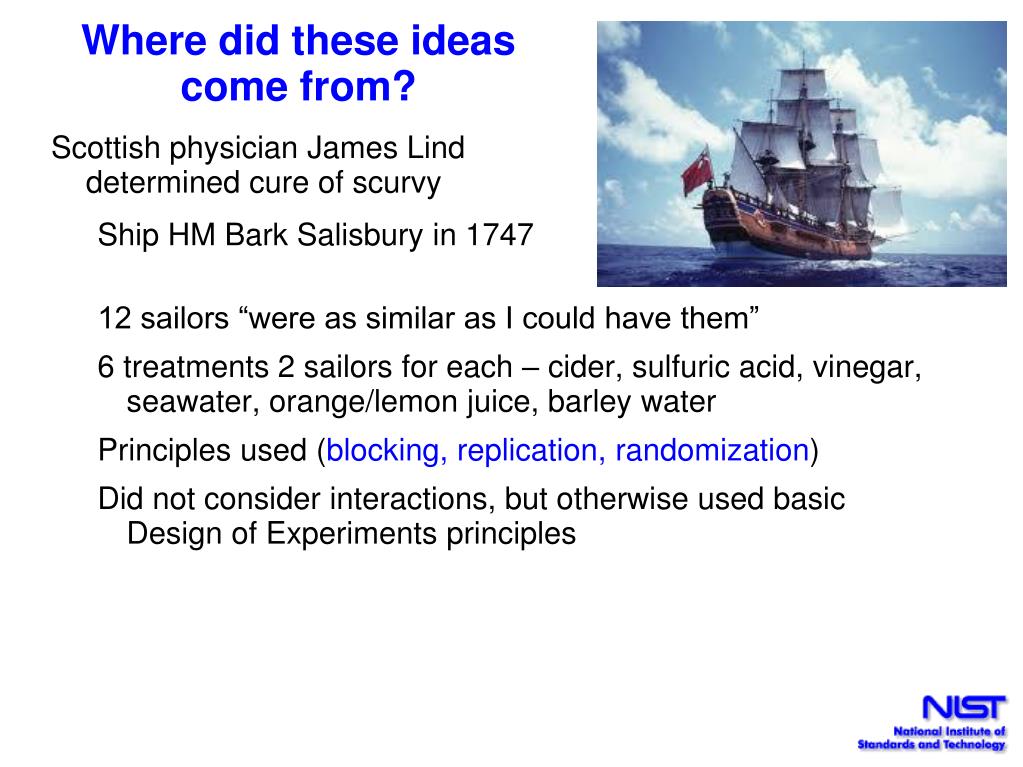 Where did these ideas come from?

Scottish physician James Lind determined cure of scurvy

Ship HM Bark Salisbury in 1747

12 sailors “were as similar as I could have them”

6 treatments 2 sailors for each – cider, sulfuric acid, vinegar, seawater, orange/lemon juice, barley water

Principles used (blocking, replication, randomization)

Did not consider interactions, but otherwise used basic Design of Experiments principles

NIST
National Institute of Standards and Technology